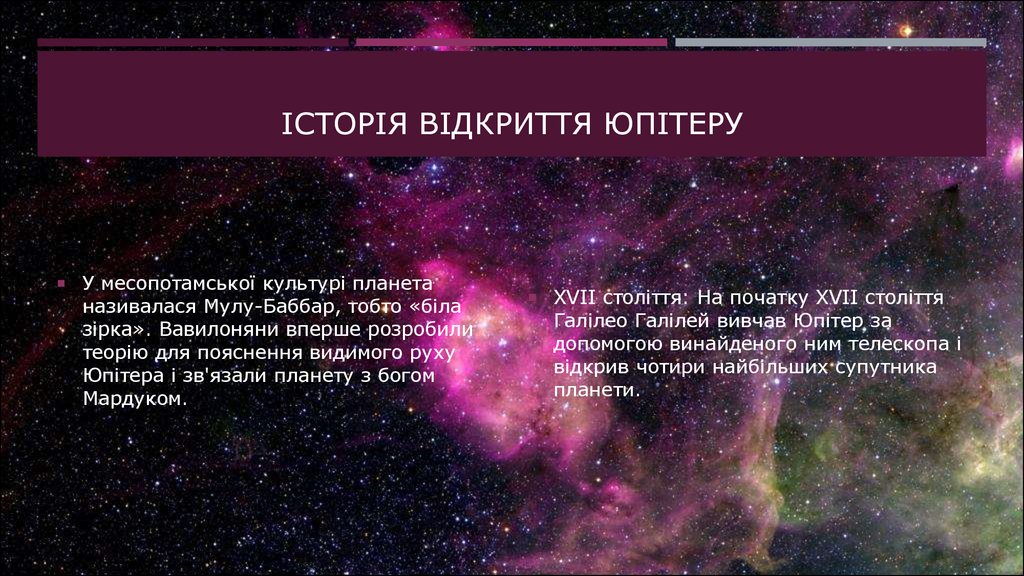 ІСТОРІЯ ВІДКРИТТЯ ЮПІТЕРУ

У месопотамської культурі планета називалася Мулу-Баббар, тобто «біла зірка». Вавилоняни вперше розробили теорію для пояснення видимого руху Юпітера і зв'язали планету з богом Мардуком.

XVII століття: На початку XVII століття Галілео Галілей вивчав Юпітер за допомогою винайденого ним телескопа і відкрив чотири найбільших супутника планети.